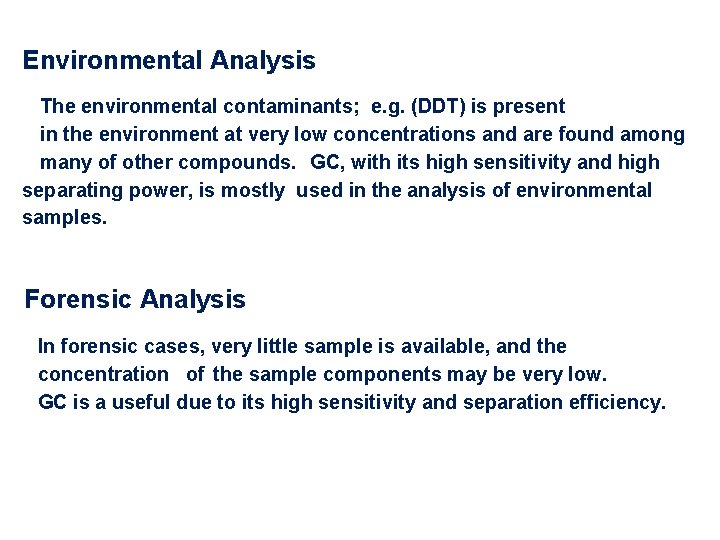 Environmental Analysis

The environmental contaminants; e.g. (DDT) is present in the environment at very low concentrations and are found among many of other compounds. GC, with its high sensitivity and high separating power, is mostly used in the analysis of environmental samples.

Forensic Analysis

In forensic cases, very little sample is available, and the concentration of the sample components may be very low. GC is a useful due to its high sensitivity and separation efficiency.